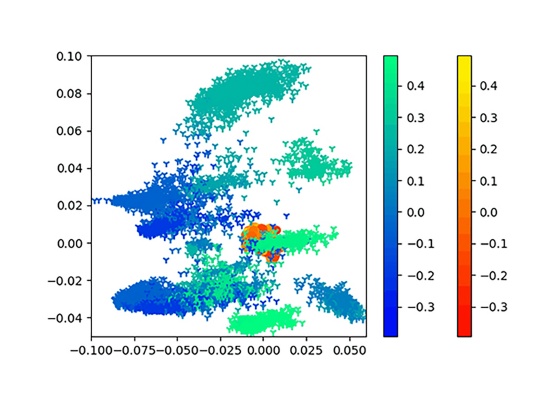 0.10
0.08
0.06
0.04
0.02
0.00
−0.02
−0.04

−0.100 −0.075 −0.050 −0.025 0.000 0.025 0.050

0.4
0.3
0.2
0.1
0.0
−0.1
−0.2
−0.3

0.4
0.3
0.2
0.1
0.0
−0.1
−0.2
−0.3